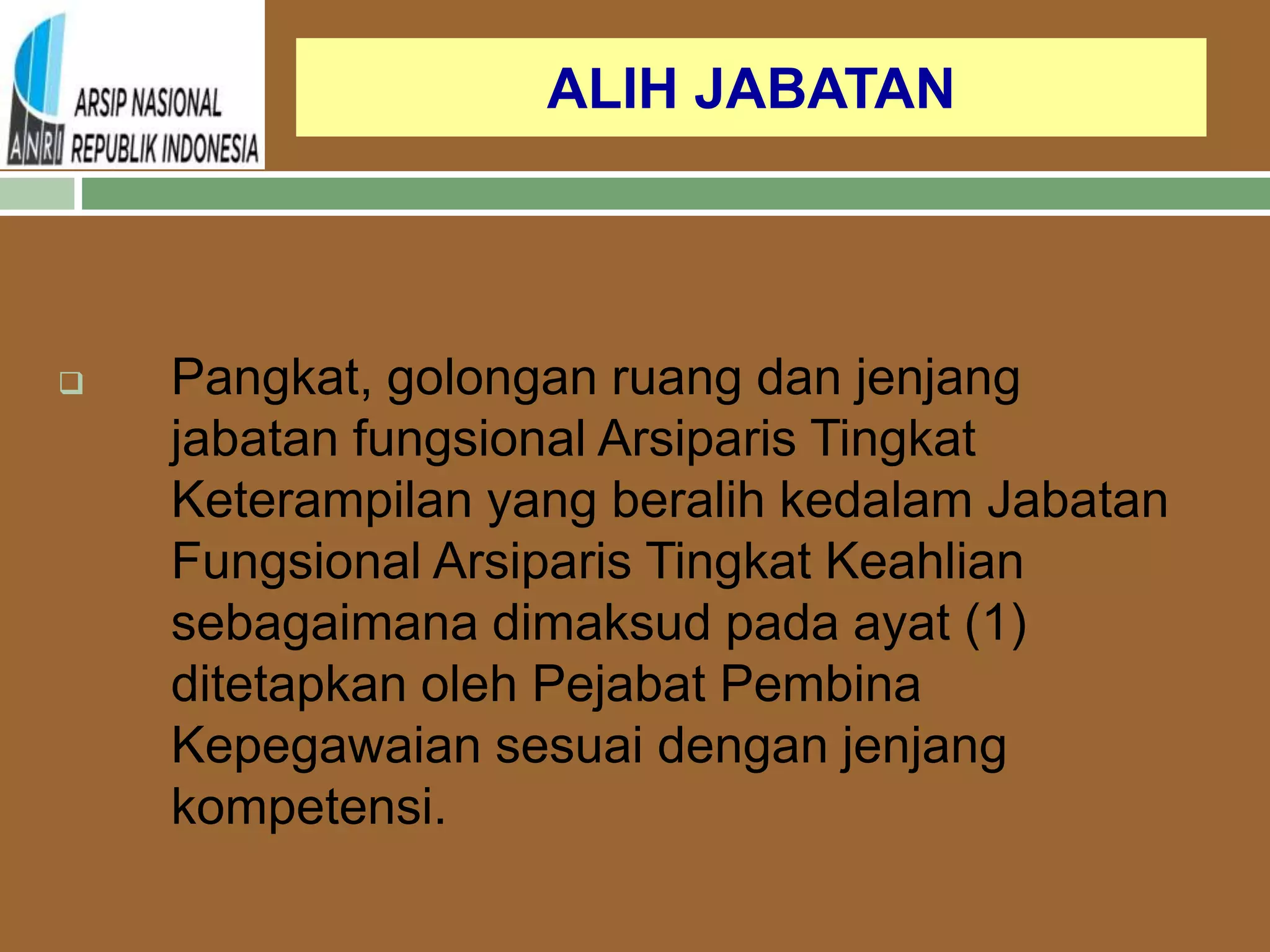 ANRI ARSIP NASIONAL REPUBLIK INDONESIA

ALIH JABATAN

❑ Pangkat, golongan ruang dan jenjang jabatan fungsional Arsiparis Tingkat Keterampilan yang beralih kedalam Jabatan Fungsional Arsiparis Tingkat Keahlian sebagaimana dimaksud pada ayat (1) ditetapkan oleh Pejabat Pembina Kepegawaian sesuai dengan jenjang kompetensi.